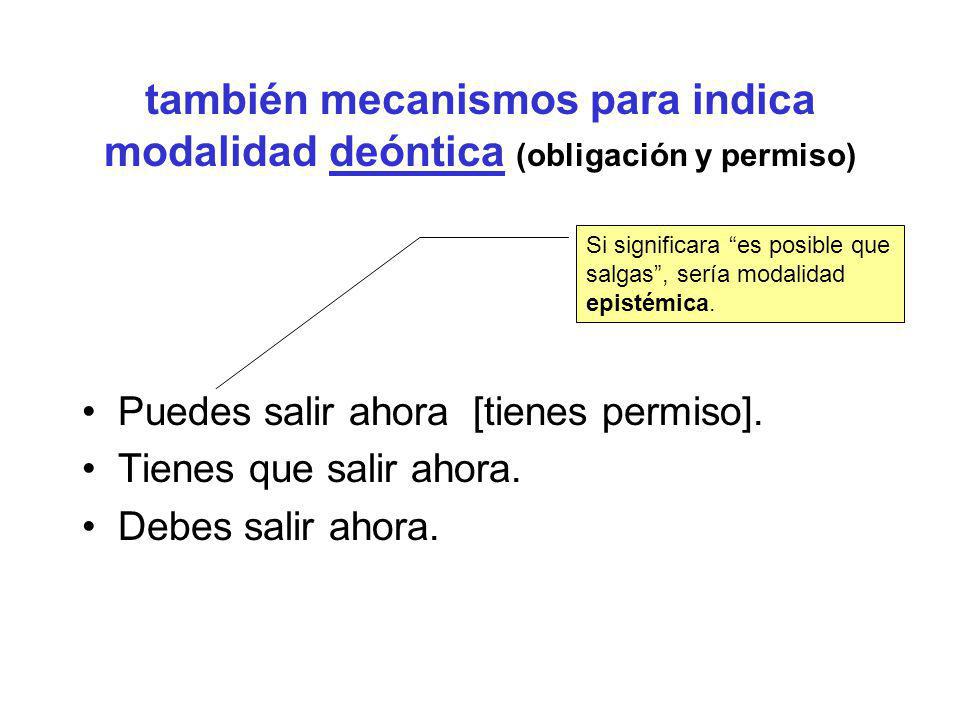 también mecanismos para indica modalidad deóntica (obligación y permiso)

Si significara “es posible que salgas”, sería modalidad epistémica.

• Puedes salir ahora [tienes permiso].
• Tienes que salir ahora.
• Debes salir ahora.